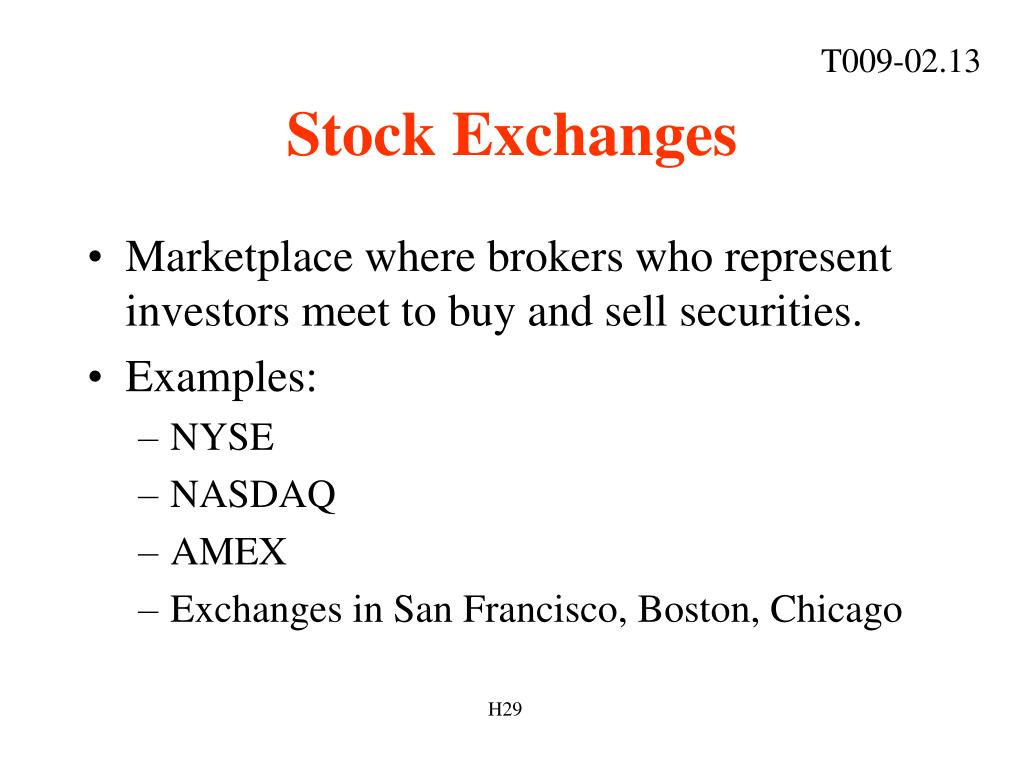 T009-02.13

Stock Exchanges

• Marketplace where brokers who represent investors meet to buy and sell securities.
• Examples:
– NYSE
– NASDAQ
– AMEX
– Exchanges in San Francisco, Boston, Chicago

H29